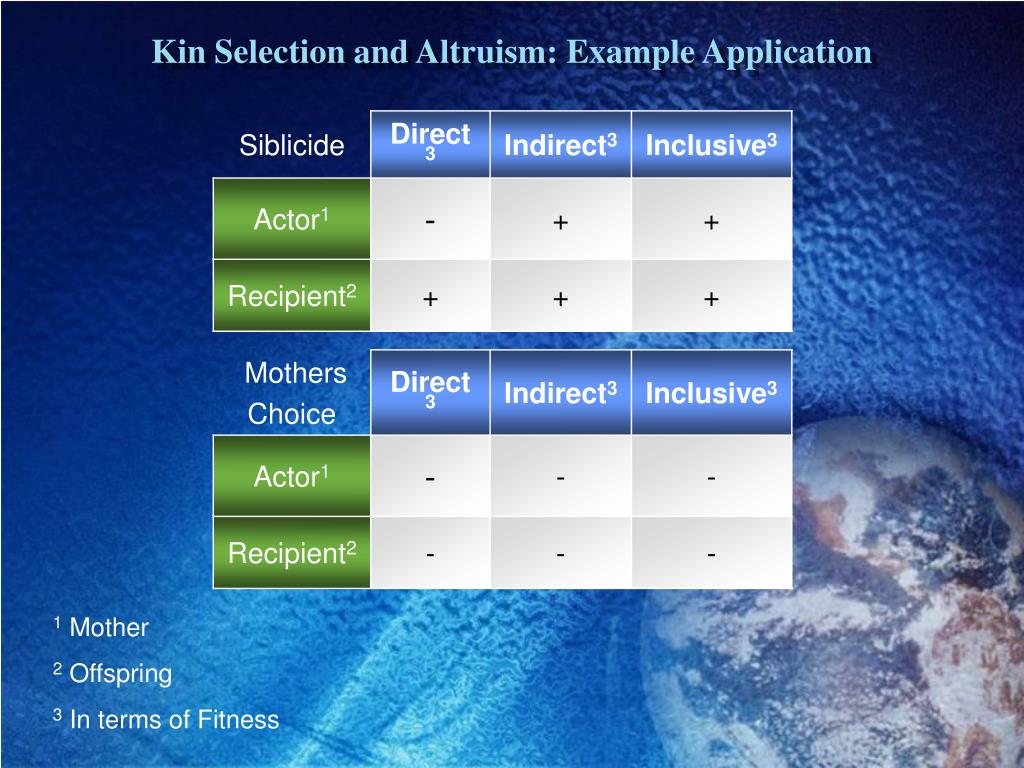 Kin Selection and Altruism: Example Application

| Siblicide | Direct$^3$ | Indirect$^3$ | Inclusive$^3$ |
|---|---|---|---|
| Actor$^1$ | - | + | + |
| Recipient$^2$ | + | + | + |

| Mothers Choice | Direct$^3$ | Indirect$^3$ | Inclusive$^3$ |
|---|---|---|---|
| Actor$^1$ | - | - | - |
| Recipient$^2$ | - | - | - |

$^1$ Mother

$^2$ Offspring

$^3$ In terms of Fitness